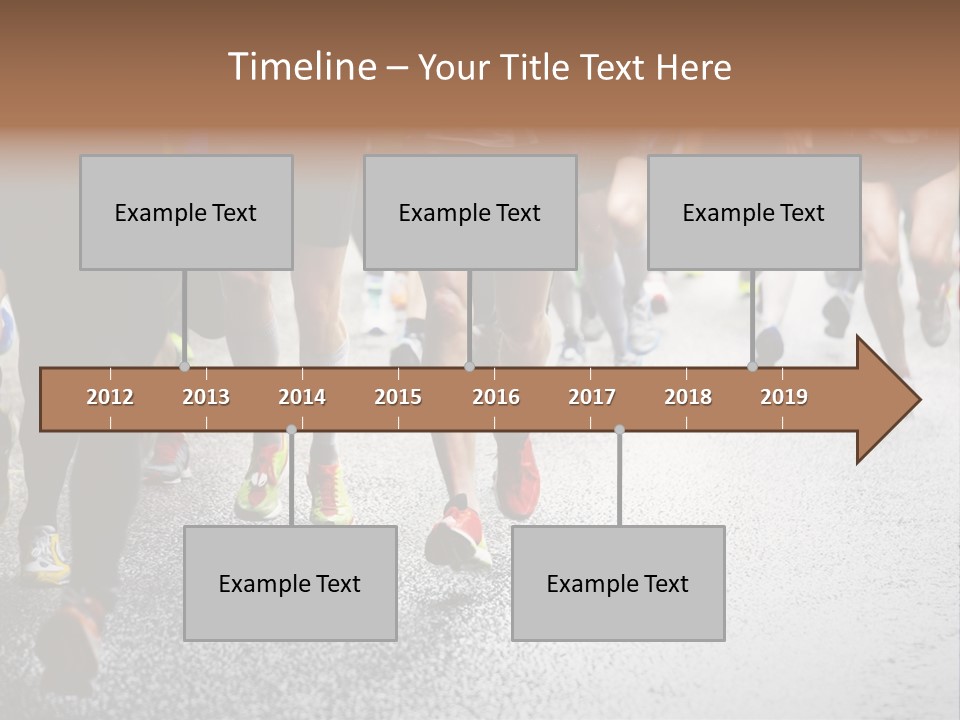 Timeline – Your Title Text Here

Example Text

Example Text

Example Text

2012
2013
2014
2015
2016
2017
2018
2019

Example Text

Example Text